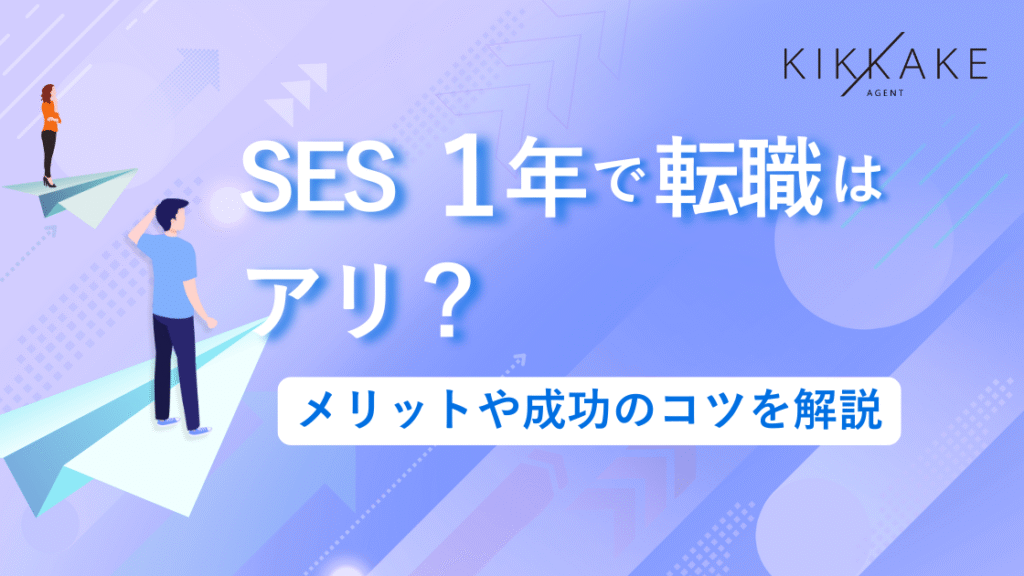 KIKKAKE
AGENT

SES 1年で転職はアリ？

メリットや成功のコツを解説